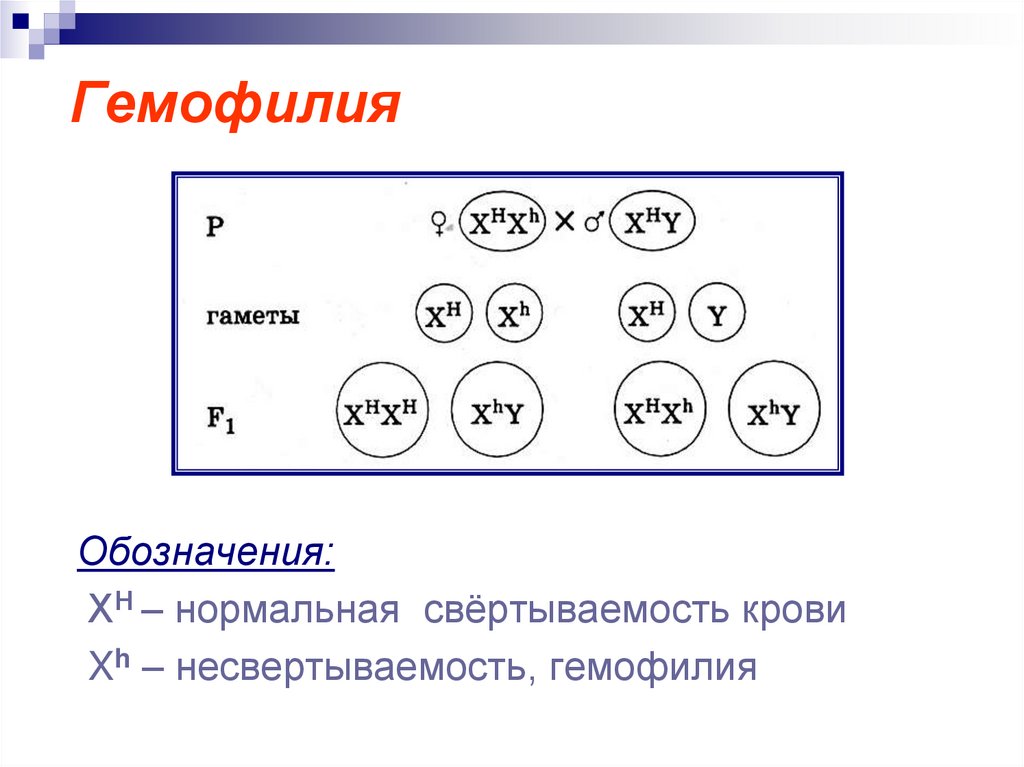 Гемофилия

P ♀ $X^HX^h$ × ♂ $X^HY$

гаметы $X^H$ $X^h$ $X^H$ $Y$

$F_1$ $X^HX^H$ $X^hY$ $X^HX^h$ $X^hY$

Обозначения:

$X^H$ – нормальная свёртываемость крови

$X^h$ – несвертываемость, гемофилия